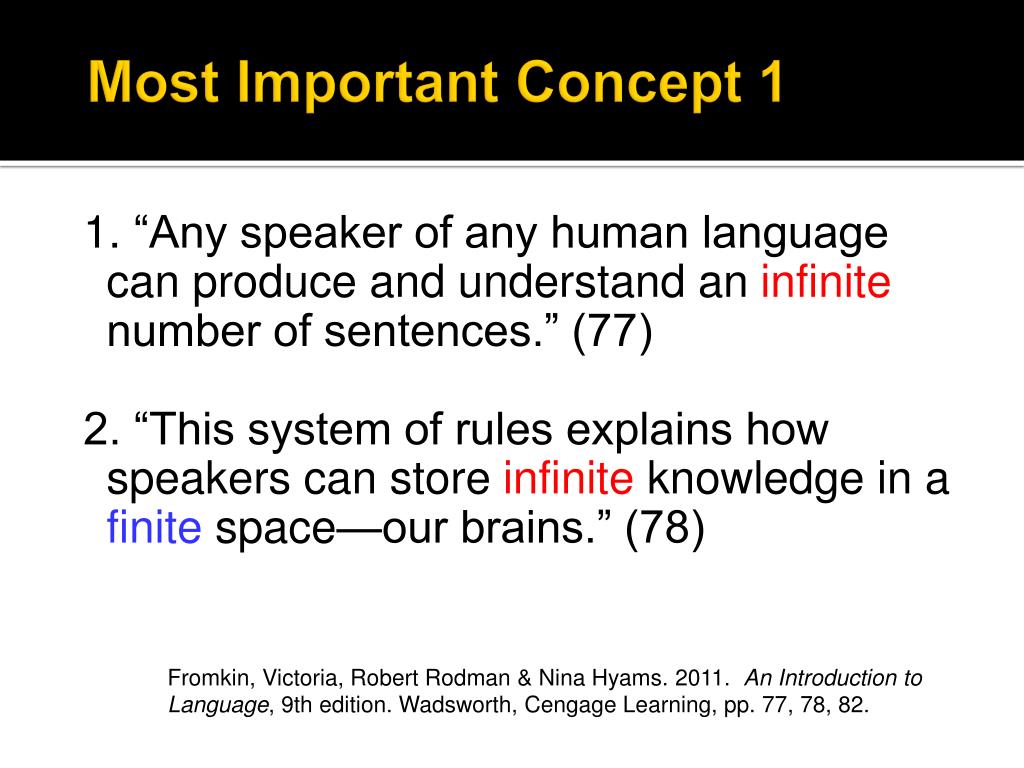 Most Important Concept 1

1. “Any speaker of any human language can produce and understand an infinite number of sentences.” (77)

2. “This system of rules explains how speakers can store infinite knowledge in a finite space—our brains.” (78)

Fromkin, Victoria, Robert Rodman & Nina Hyams. 2011. An Introduction to Language, 9th edition. Wadsworth, Cengage Learning, pp. 77, 78, 82.